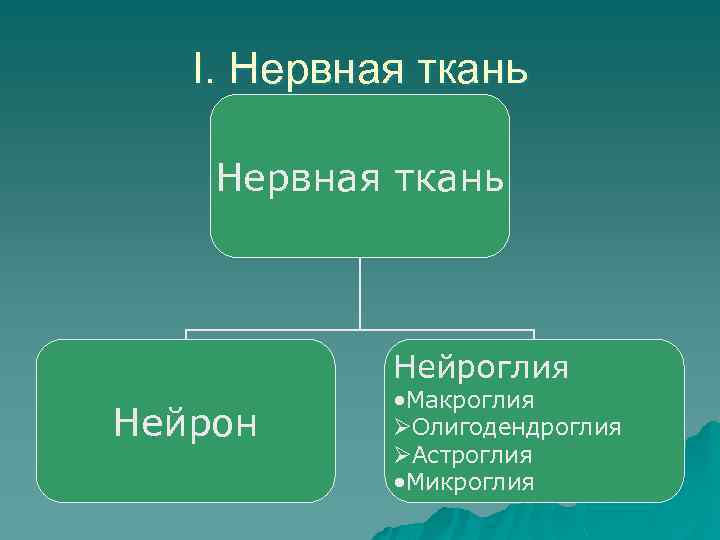 I. Нервная ткань

Нервная ткань

Нейрон

Нейроглия
•Макроглия
➢Олигодендроглия
➢Астроглия
•Микроглия